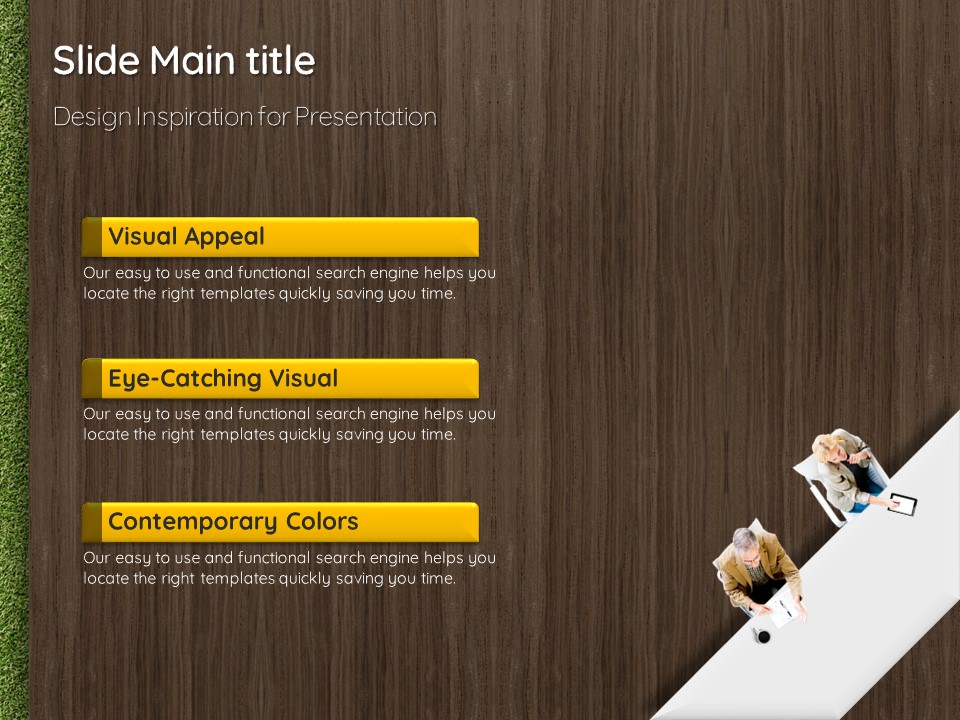 Slide Main title

Design Inspiration for Presentation

Visual Appeal

Our easy to use and functional search engine helps you locate the right templates quickly saving you time.

Eye-Catching Visual

Our easy to use and functional search engine helps you locate the right templates quickly saving you time.

Contemporary Colors

Our easy to use and functional search engine helps you locate the right templates quickly saving you time.